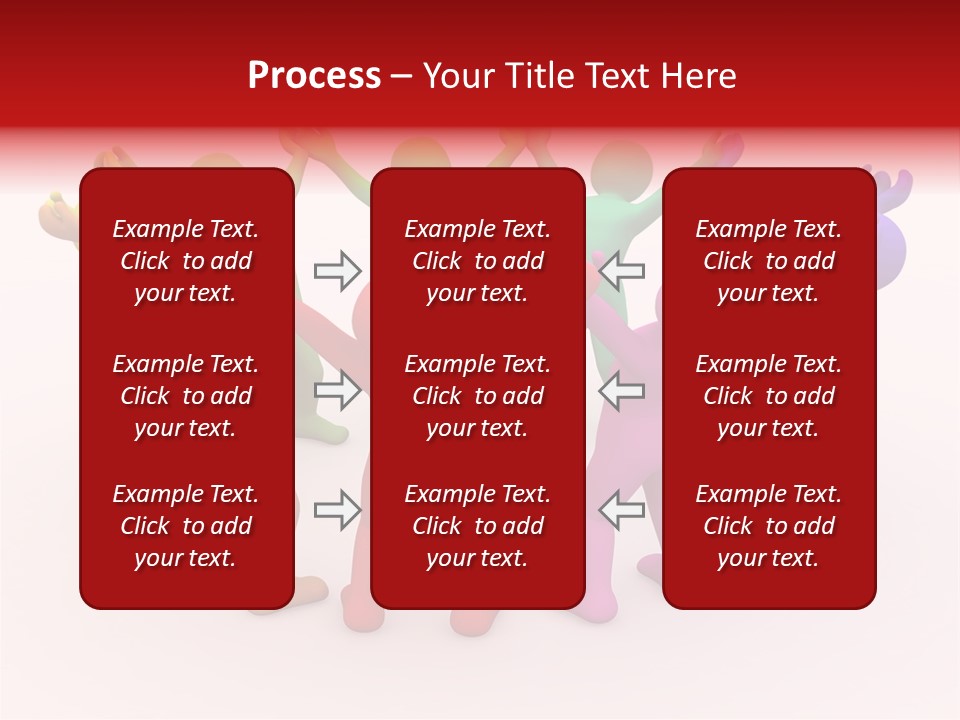 Process – Your Title Text Here

Example Text. Click to add your text.

Example Text. Click to add your text.

Example Text. Click to add your text.

Example Text. Click to add your text.

Example Text. Click to add your text.

Example Text. Click to add your text.

Example Text. Click to add your text.

Example Text. Click to add your text.

Example Text. Click to add your text.